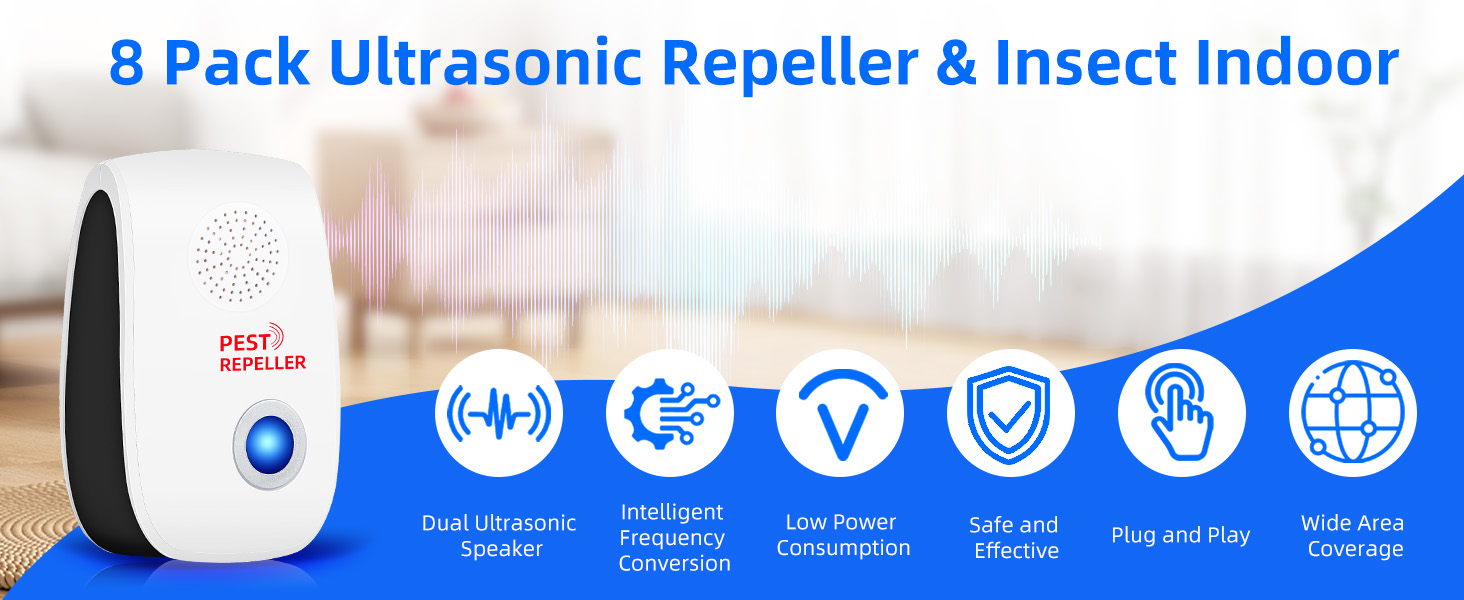 8 Pack Ultrasonic Repeller & Insect Indoor

PEST REPELLER

Dual Ultrasonic Speaker

Intelligent Frequency Conversion

Low Power Consumption

Safe and Effective

Plug and Play

Wide Area Coverage